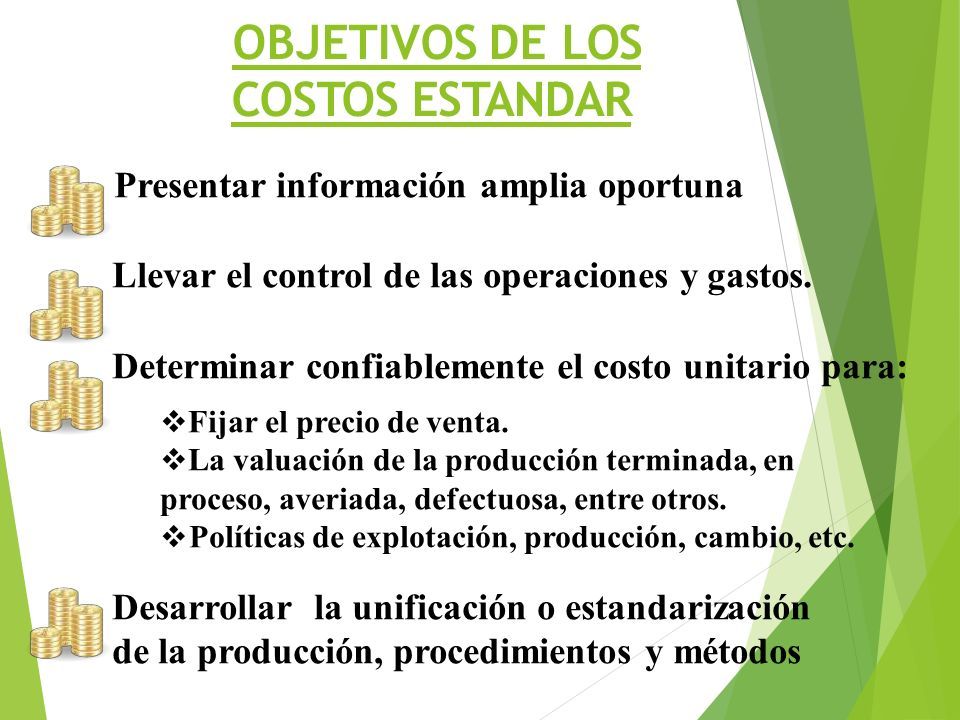 OBJETIVOS DE LOS COSTOS ESTANDAR

Presentar información amplia oportuna

Llevar el control de las operaciones y gastos.

Determinar confiablemente el costo unitario para:

❖Fijar el precio de venta.
❖La valuación de la producción terminada, en proceso, averiada, defectuosa, entre otros.
❖Políticas de explotación, producción, cambio, etc.

Desarrollar la unificación o estandarización de la producción, procedimientos y métodos